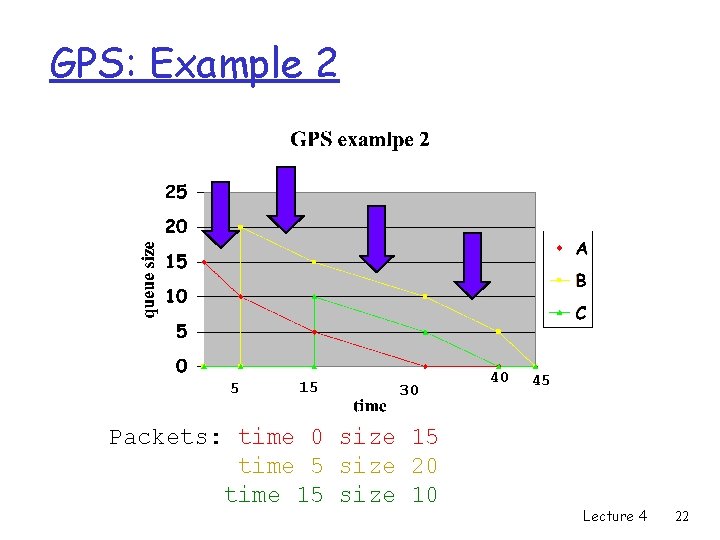 GPS: Example 2

GPS examlpe 2

25
20
15
10
5
0

queue size

5 15 30 40 45

time

A
B
C

Packets: time 0 size 15
time 5 size 20
time 15 size 10

Lecture 4 22